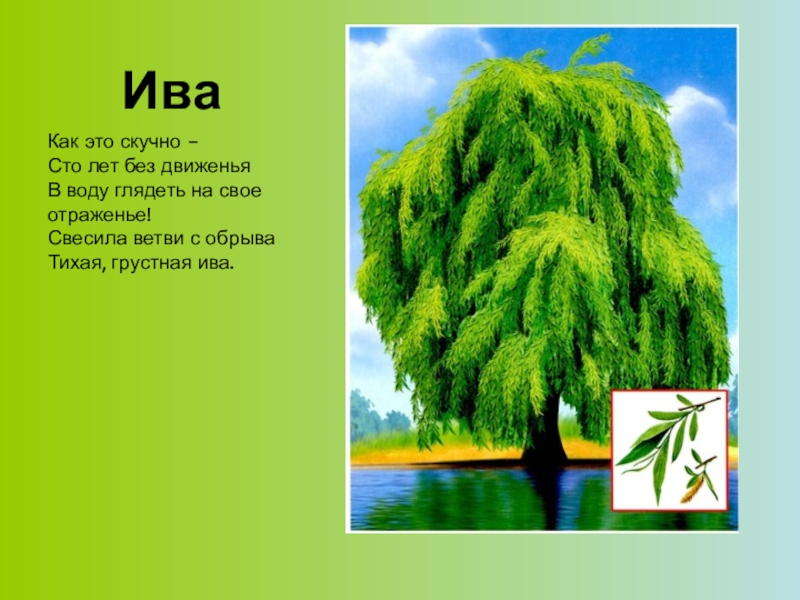 Ива

Как это скучно –
Сто лет без движенья
В воду глядеть на свое отраженье!
Свесила ветви с обрыва
Тихая, грустная ива.